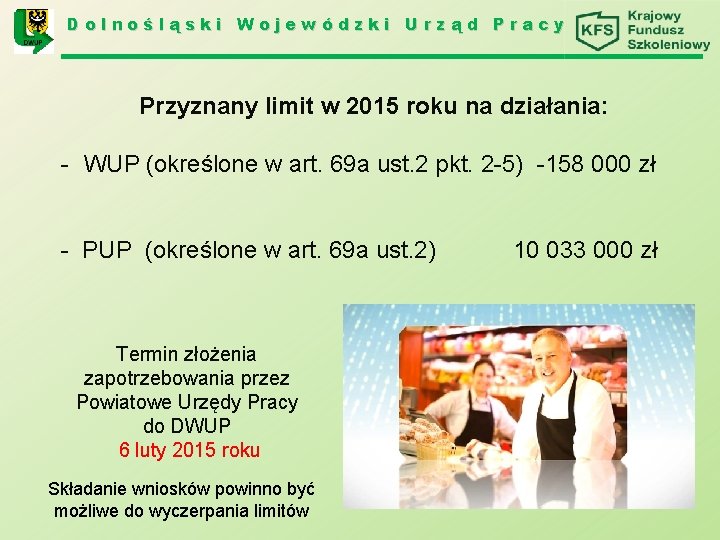 DWUP

Dolnośląski Wojewódzki Urząd Pracy

KFS Krajowy Fundusz Szkoleniowy

Przyznany limit w 2015 roku na działania:

- WUP (określone w art. 69a ust.2 pkt. 2-5) -158 000 zł

- PUP (określone w art. 69a ust.2) 10 033 000 zł

Termin złożenia zapotrzebowania przez Powiatowe Urzędy Pracy do DWUP
6 luty 2015 roku

Składanie wniosków powinno być możliwe do wyczerpania limitów